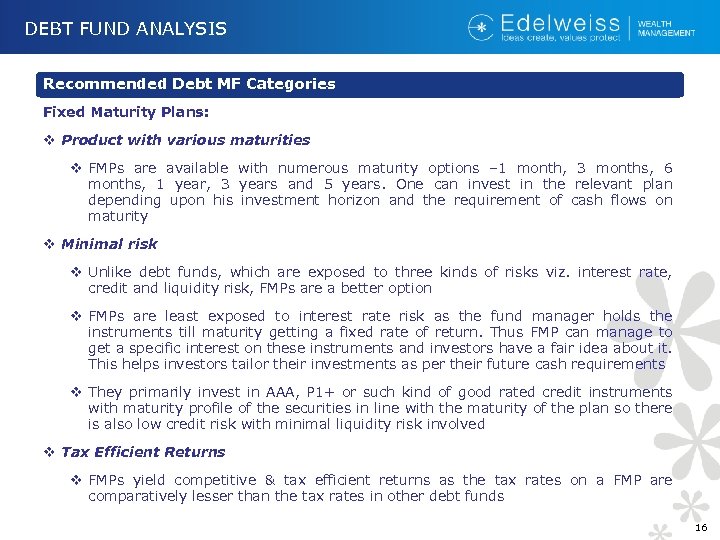 DEBT FUND ANALYSIS

Edelweiss
Ideas create, values protect

WEALTH MANAGEMENT

Recommended Debt MF Categories

Fixed Maturity Plans:

❖ Product with various maturities

❖ FMPs are available with numerous maturity options –1 month, 3 months, 6 months, 1 year, 3 years and 5 years. One can invest in the relevant plan depending upon his investment horizon and the requirement of cash flows on maturity

❖ Minimal risk

❖ Unlike debt funds, which are exposed to three kinds of risks viz. interest rate, credit and liquidity risk, FMPs are a better option

❖ FMPs are least exposed to interest rate risk as the fund manager holds the instruments till maturity getting a fixed rate of return. Thus FMP can manage to get a specific interest on these instruments and investors have a fair idea about it. This helps investors tailor their investments as per their future cash requirements

❖ They primarily invest in AAA, P1+ or such kind of good rated credit instruments with maturity profile of the securities in line with the maturity of the plan so there is also low credit risk with minimal liquidity risk involved

❖ Tax Efficient Returns

❖ FMPs yield competitive & tax efficient returns as the tax rates on a FMP are comparatively lesser than the tax rates in other debt funds

16